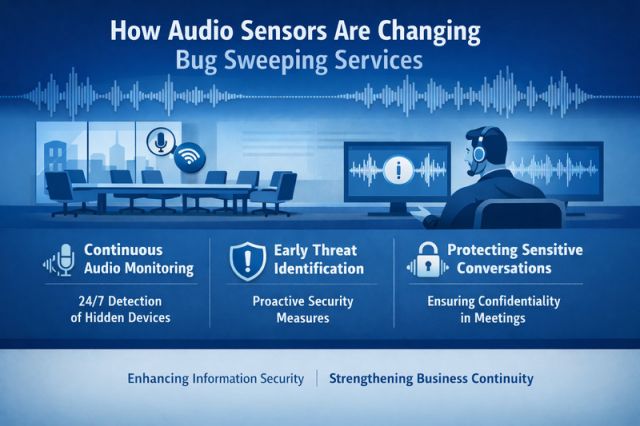 How Audio Sensors Are Changing
Bug Sweeping Services

Continuous Audio Monitoring

24/7 Detection of Hidden Devices

Early Threat Identification

Proactive Security Measures

Protecting Sensitive Conversations

Ensuring Confidentiality in Meetings

Enhancing Information Security | Strengthening Business Continuity